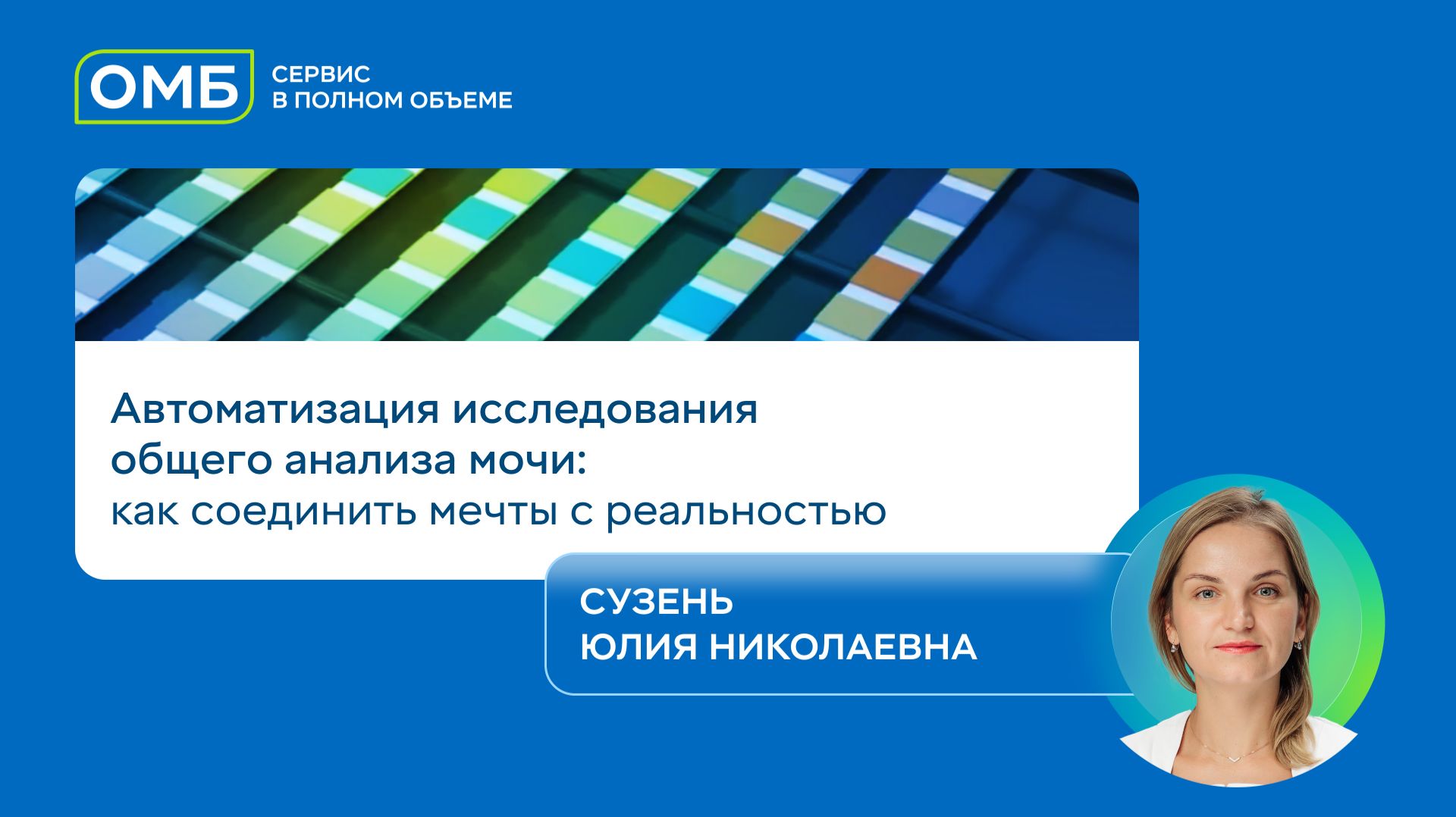 ОМБ

СЕРВИС
В ПОЛНОМ ОБЪЕМЕ

Автоматизация исследования общего анализа мочи:
как соединить мечты с реальностью

СУЗЕНЬ
ЮЛИЯ НИКОЛАЕВНА